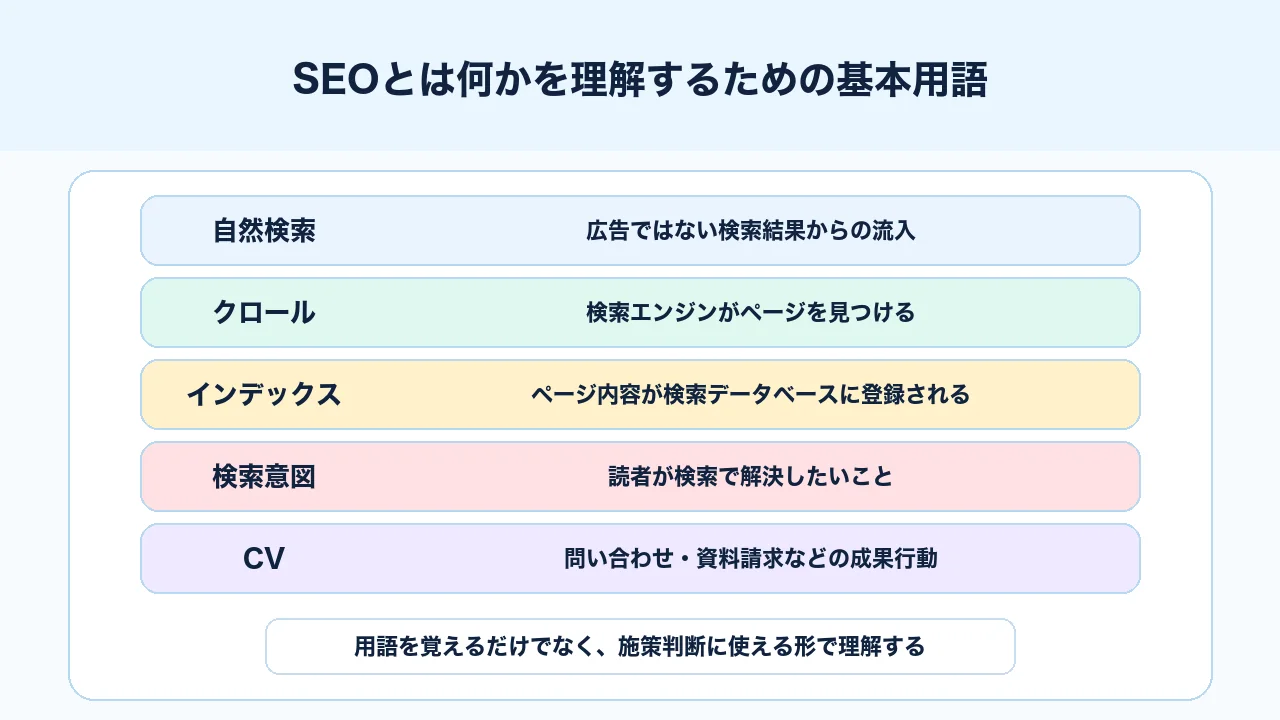 SEOとは何かを理解するための基本用語

| 自然検索 | 広告ではない検索結果からの流入 |
|---|---|
| クロール | 検索エンジンがページを見つける |
| インデックス | ページ内容が検索データベースに登録される |
| 検索意図 | 読者が検索で解決したいこと |
| CV | 問い合わせ・資料請求などの成果行動 |

用語を覚えるだけでなく、施策判断に使える形で理解する